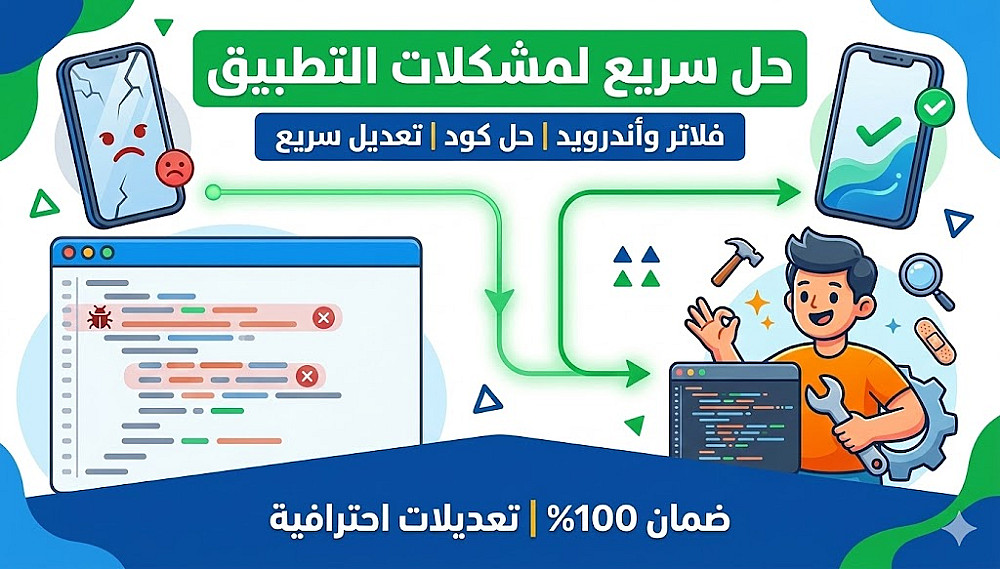 حل سريع لمشكلات التطبيق

فلاتر وأندرويد | حل كود | تعديل سريع

ضمان 100% | تعديلات احترافية